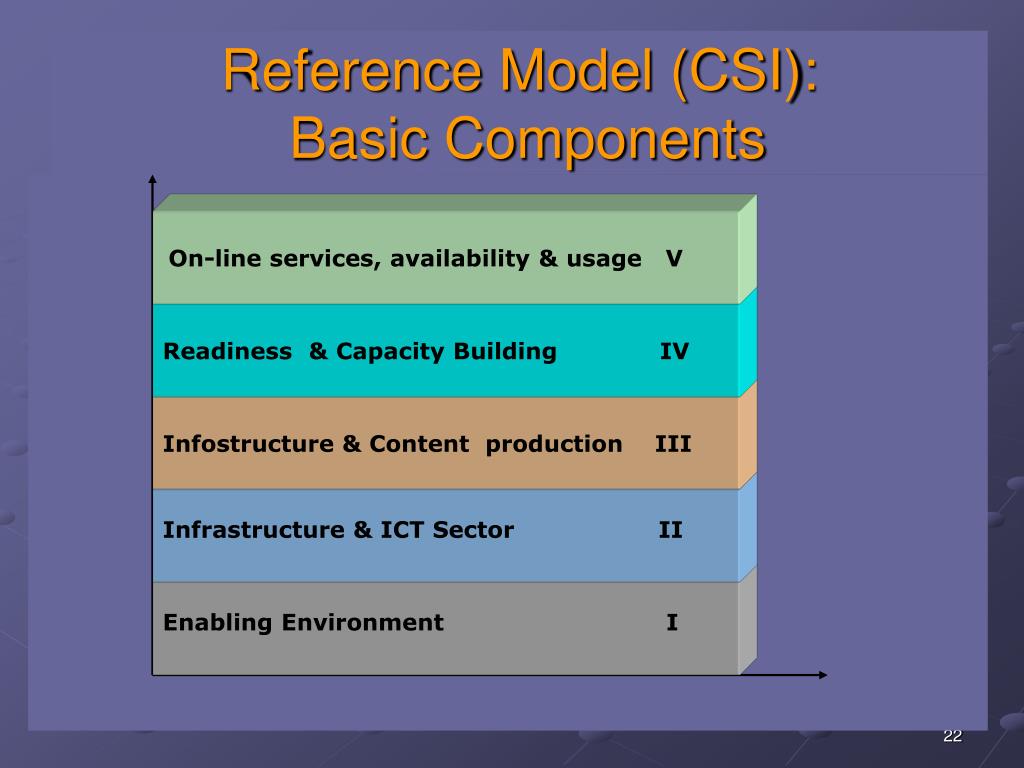 Reference Model (CSI): Basic Components

On-line services, availability & usage V

Readiness & Capacity Building IV

Infostructure & Content production III

Infrastructure & ICT Sector II

Enabling Environment I

22